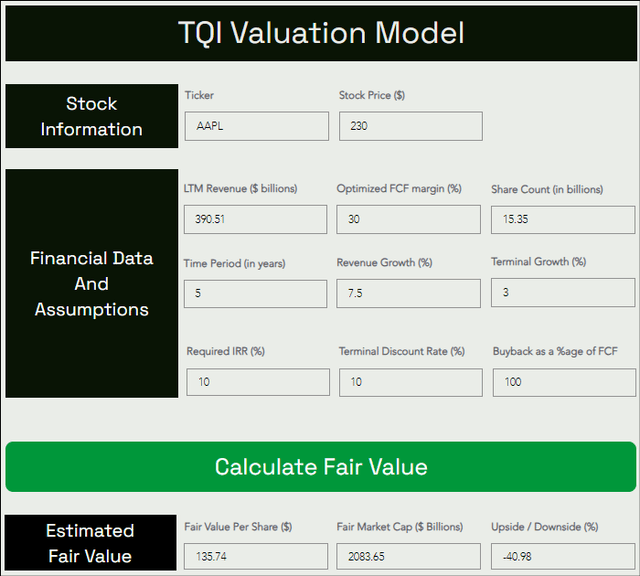 TQI Valuation Model

Stock Information

Ticker
AAPL

Stock Price ($)
230

Financial Data And Assumptions

LTM Revenue ($ billions)
390.51

Optimized FCF margin (%)
30

Share Count (in billions)
15.35

Time Period (in years)
5

Revenue Growth (%)
7.5

Terminal Growth (%)
3

Required IRR (%)
10

Terminal Discount Rate (%)
10

Buyback as a %age of FCF
100

Calculate Fair Value

Estimated Fair Value

Fair Value Per Share ($)
135.74

Fair Market Cap ($ Billions)
2083.65

Upside / Downside (%)
-40.98